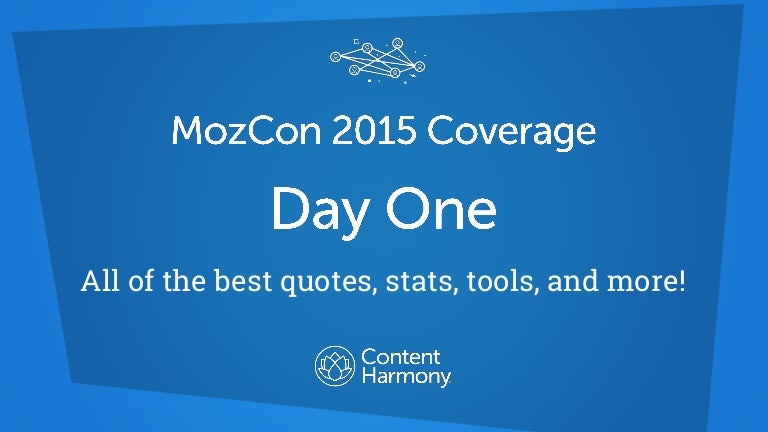 MozCon 2015 Coverage

Day One

All of the best quotes, stats, tools, and more!

Content Harmony